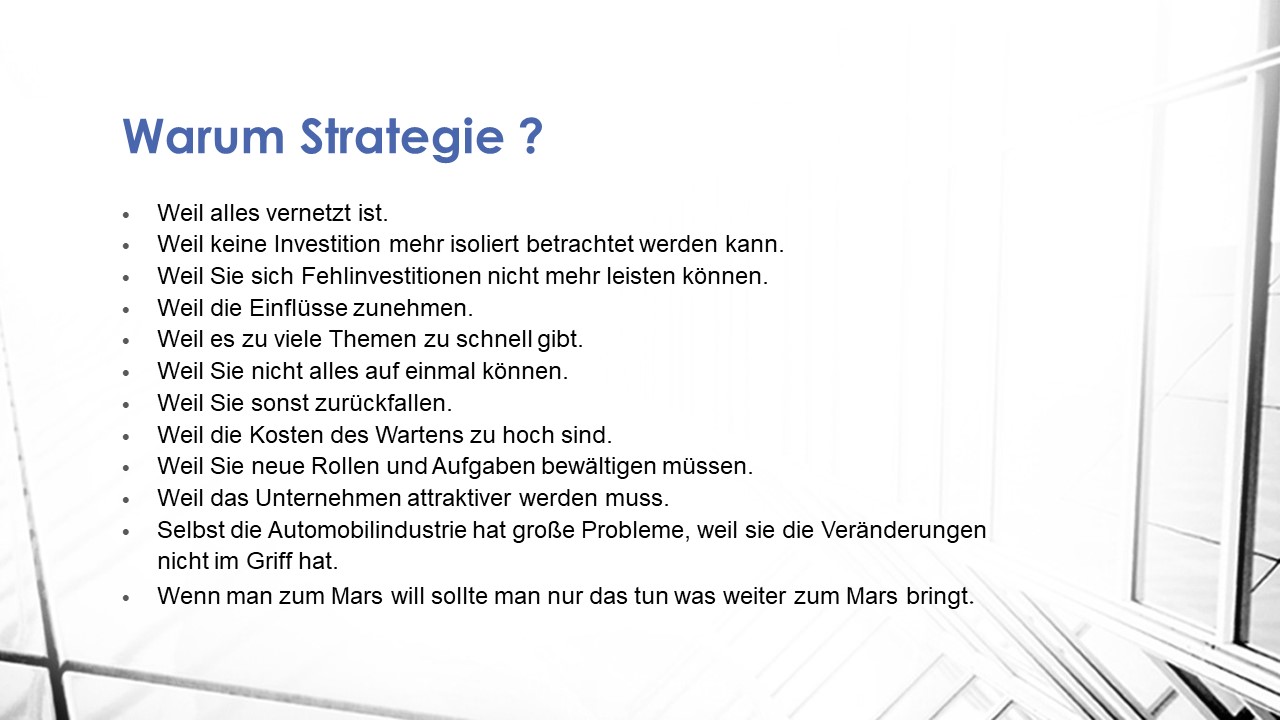 Warum Strategie ?

• Weil alles vernetzt ist.
• Weil keine Investition mehr isoliert betrachtet werden kann.
• Weil Sie sich Fehlinvestitionen nicht mehr leisten können.
• Weil die Einflüsse zunehmen.
• Weil es zu viele Themen zu schnell gibt.
• Weil Sie nicht alles auf einmal können.
• Weil Sie sonst zurückfallen.
• Weil die Kosten des Wartens zu hoch sind.
• Weil Sie neue Rollen und Aufgaben bewältigen müssen.
• Weil das Unternehmen attraktiver werden muss.
• Selbst die Automobilindustrie hat große Probleme, weil sie die Veränderungen nicht im Griff hat.
• Wenn man zum Mars will sollte man nur das tun was weiter zum Mars bringt.